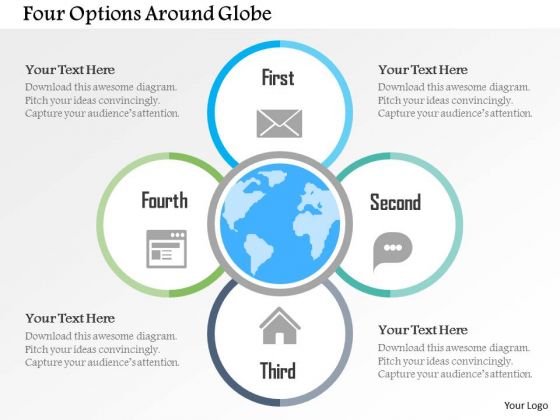 Four Options Around Globe

Your Text Here
Download this awesome diagram. Pitch your ideas convincingly. Capture your audience's attention.

First

Your Text Here
Download this awesome diagram. Pitch your ideas convincingly. Capture your audience's attention.

Fourth

Second

Your Text Here
Download this awesome diagram. Pitch your ideas convincingly. Capture your audience's attention.

Third

Your Text Here
Download this awesome diagram. Pitch your ideas convincingly. Capture your audience's attention.

Your Logo